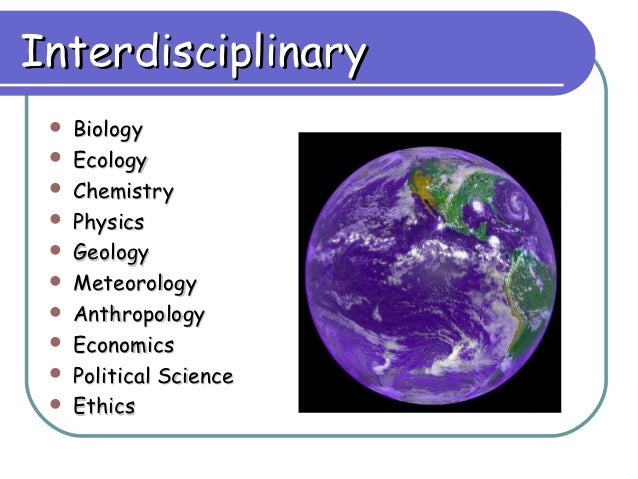 Interdisciplinary

- Biology
- Ecology
- Chemistry
- Physics
- Geology
- Meteorology
- Anthropology
- Economics
- Political Science
- Ethics